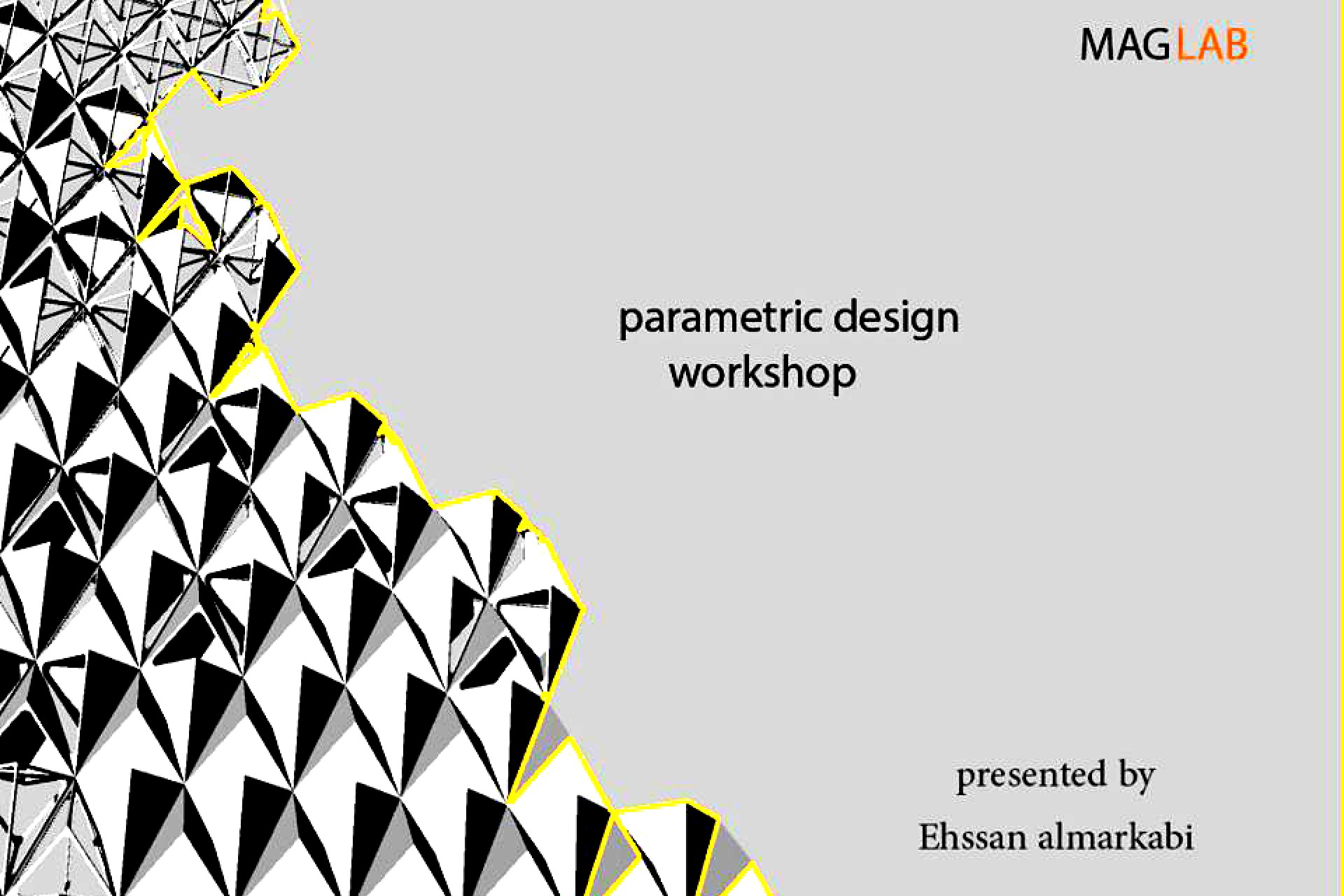 MAGLAB

parametric design workshop

presented by

Ehssan almarkabi